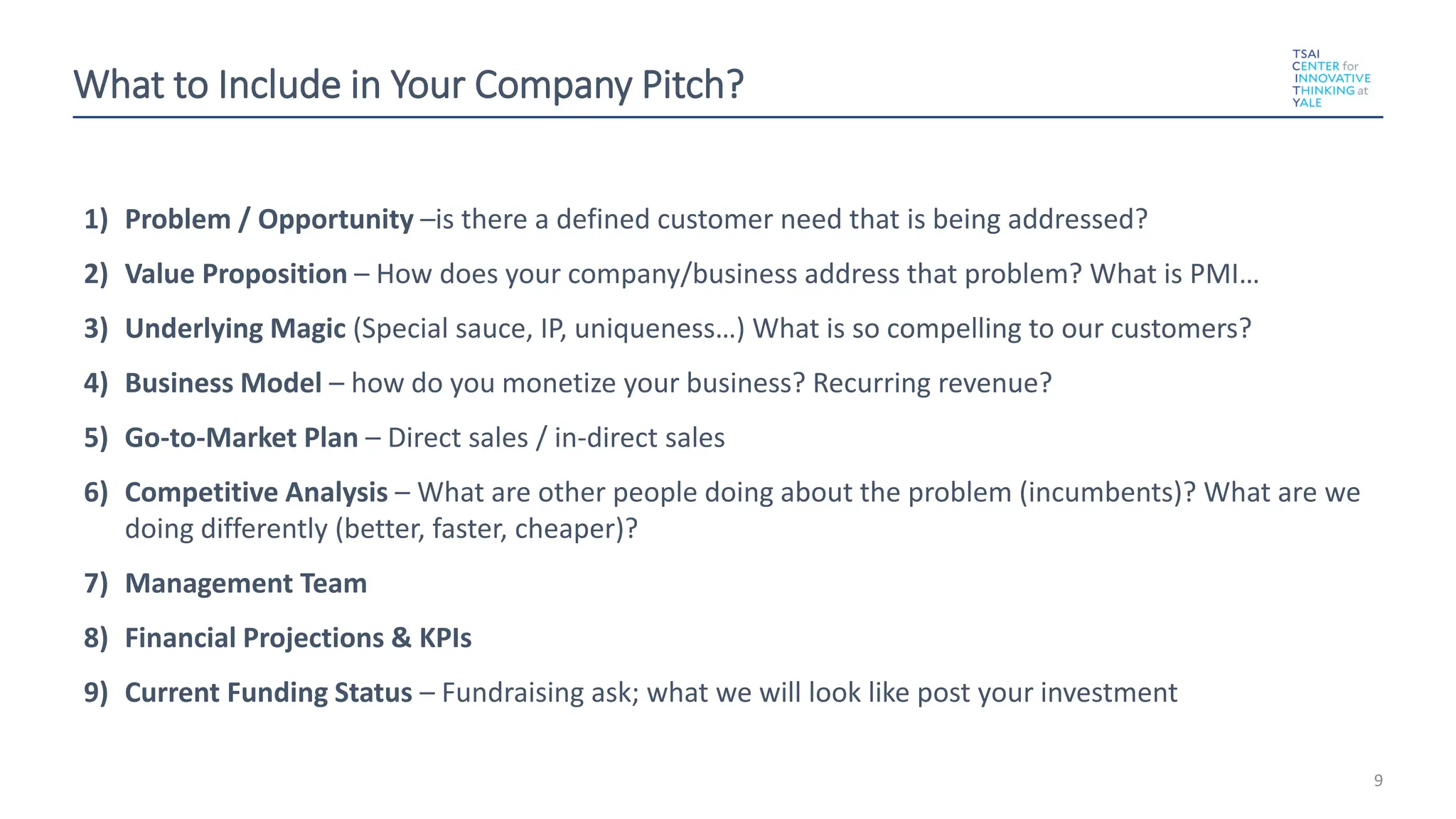 What to Include in Your Company Pitch?

TSAI
CENTER for
INNOVATIVE
THINKING at
YALE

1) Problem / Opportunity –is there a defined customer need that is being addressed?

2) Value Proposition – How does your company/business address that problem? What is PMI…

3) Underlying Magic (Special sauce, IP, uniqueness…) What is so compelling to our customers?

4) Business Model – how do you monetize your business? Recurring revenue?

5) Go-to-Market Plan – Direct sales / in-direct sales

6) Competitive Analysis – What are other people doing about the problem (incumbents)? What are we doing differently (better, faster, cheaper)?

7) Management Team

8) Financial Projections & KPIs

9) Current Funding Status – Fundraising ask; what we will look like post your investment

9